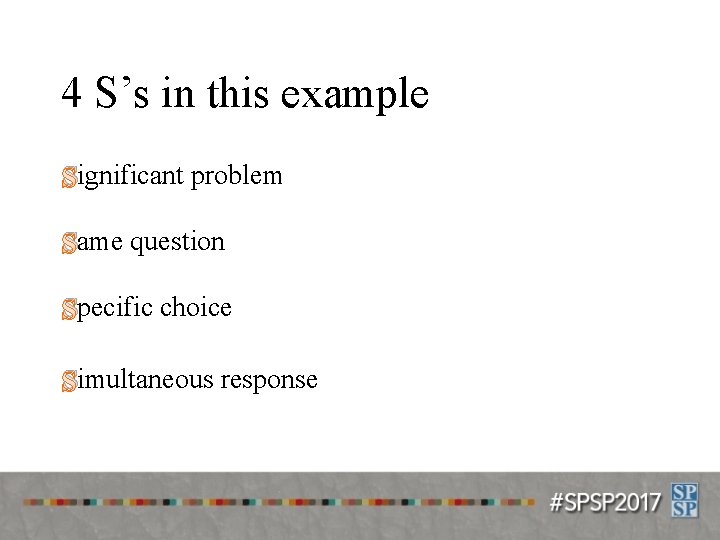 4 S's in this example

Significant problem

Same question

Specific choice

Simultaneous response

#SPSP2017

SP
SP